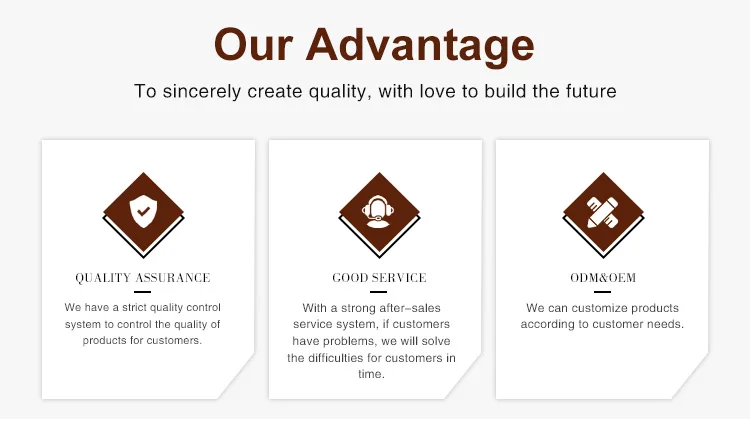 Our Advantage

To sincerely create quality, with love to build the future

QUALITY ASSURANCE

We have a strict quality control system to control the quality of products for customers.

GOOD SERVICE

With a strong after-sales service system, if customers have problems, we will solve the difficulties for customers in time.

ODM&OEM

We can customize products according to customer needs.